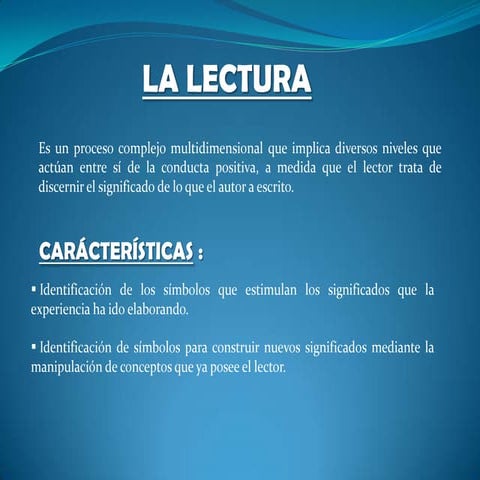 LA LECTURA

Es un proceso complejo multidimensional que implica diversos niveles que actúan entre sí de la conducta positiva, a medida que el lector trata de discernir el significado de lo que el autor a escrito.

CARÁCTERÍSTICAS :

▪ Identificación de los símbolos que estimulan los significados que la experiencia ha ido elaborando.

▪ Identificación de símbolos para construir nuevos significados mediante la manipulación de conceptos que ya posee el lector.